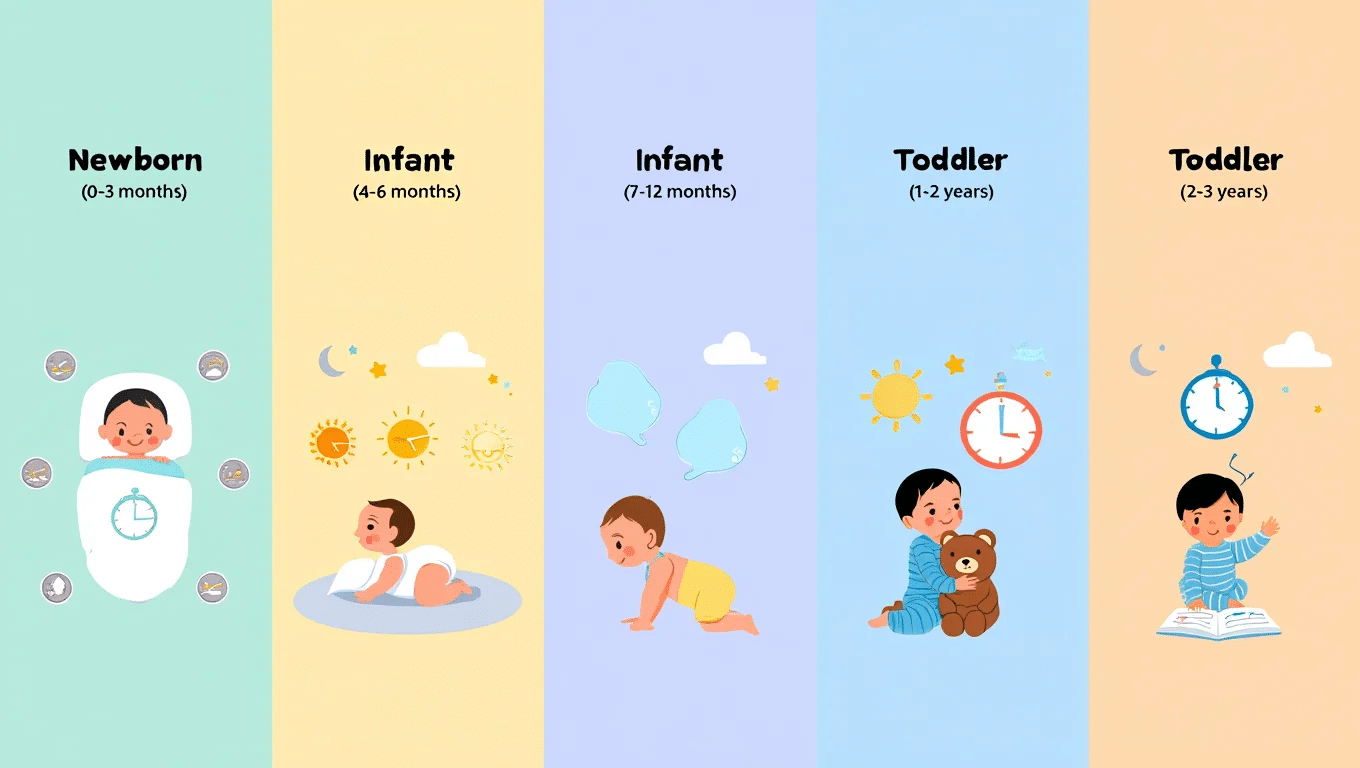 Newborn
(0-3 months)

Infant
(4-6 months)

Infant
(7-12 months)

Toddler
(1-2 years)

Toddler
(2-3 years)